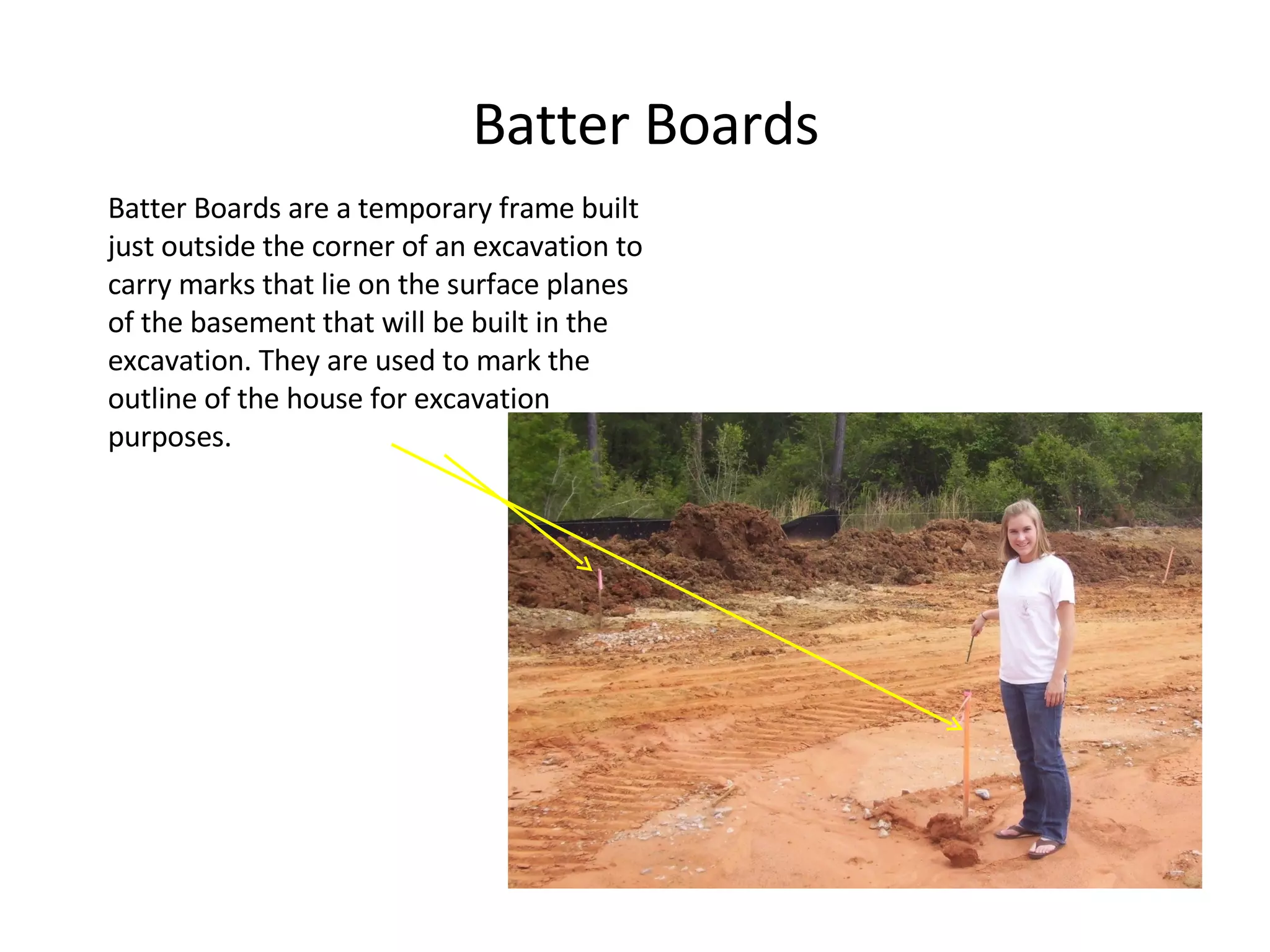 Batter Boards

Batter Boards are a temporary frame built just outside the corner of an excavation to carry marks that lie on the surface planes of the basement that will be built in the excavation. They are used to mark the outline of the house for excavation purposes.